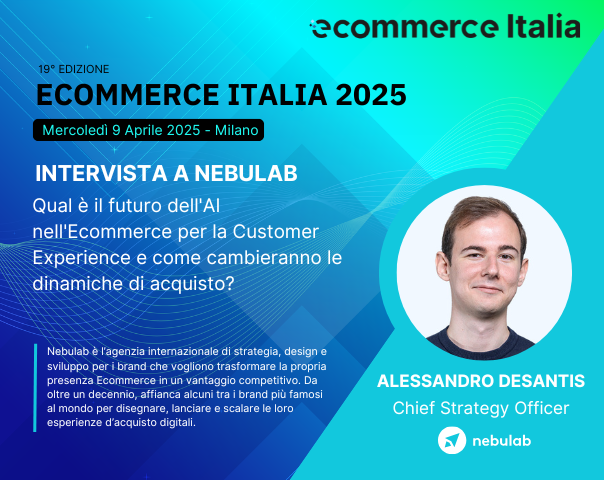 ecommerce Italia

19° EDIZIONE

ECOMMERCE ITALIA 2025

Mercoledì 9 Aprile 2025 - Milano

INTERVISTA A NEBULAB

Qual è il futuro dell'AI nell'Ecommerce per la Customer Experience e come cambieranno le dinamiche di acquisto?

Nebulab è l'agenzia internazionale di strategia, design e sviluppo per i brand che vogliono trasformare la propria presenza Ecommerce in un vantaggio competitivo. Da oltre un decennio, affianca alcuni tra i brand più famosi al mondo per disegnare, lanciare e scalare le loro esperienze d'acquisto digitali.

ALESSANDRO DESANTIS

Chief Strategy Officer

nebulab